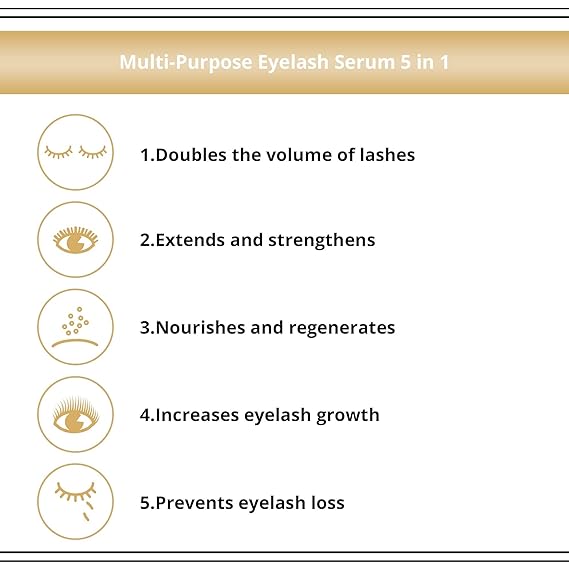 Multi-Purpose Eyelash Serum 5 in 1

1.Doubles the volume of lashes

2.Extends and strengthens

3.Nourishes and regenerates

4.Increases eyelash growth

5.Prevents eyelash loss